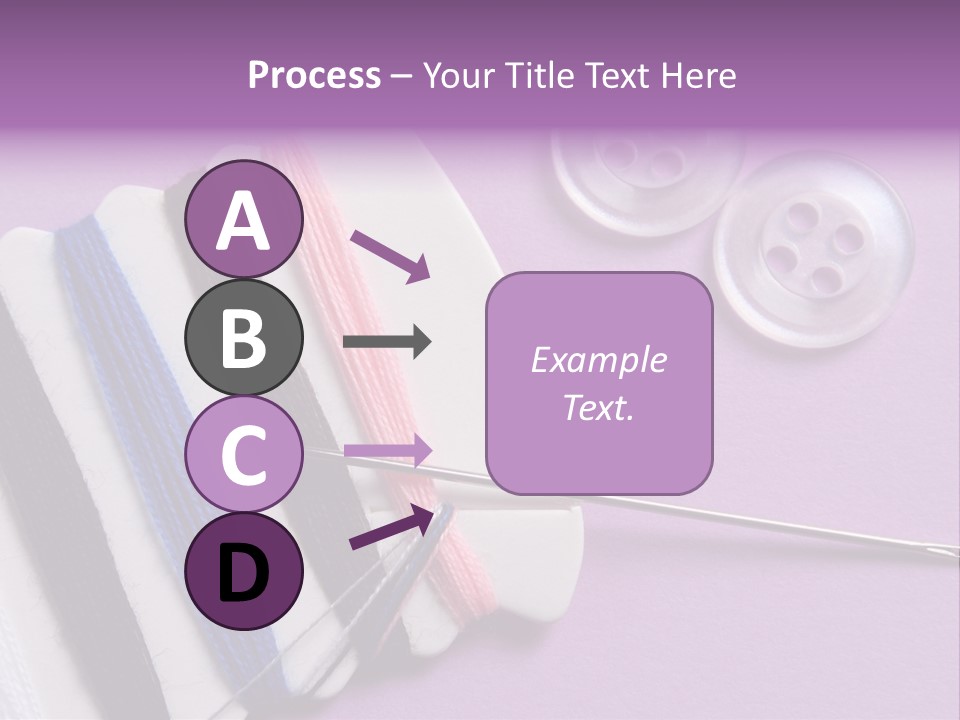 Process – Your Title Text Here

A

B

C

D

Example Text.